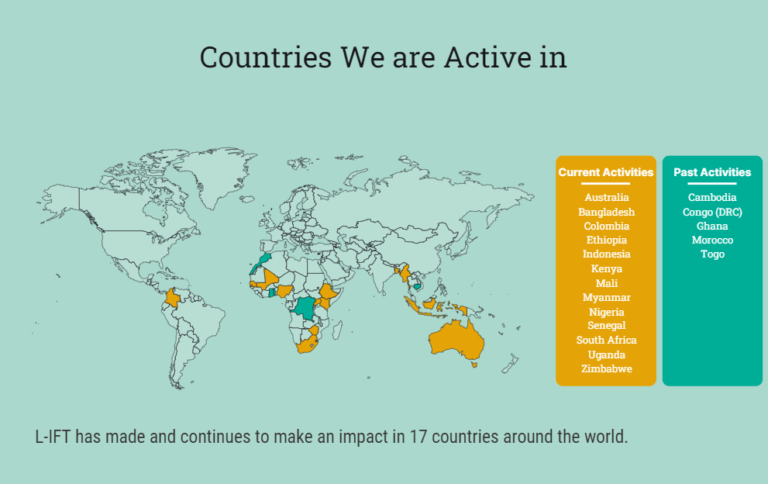 Countries We are Active in

Current Activities
Australia
Bangladesh
Colombia
Ethiopia
Indonesia
Kenya
Mali
Myanmar
Nigeria
Senegal
South Africa
Uganda
Zimbabwe

Past Activities
Cambodia
Congo (DRC)
Ghana
Morocco
Togo

L-IFT has made and continues to make an impact in 17 countries around the world.